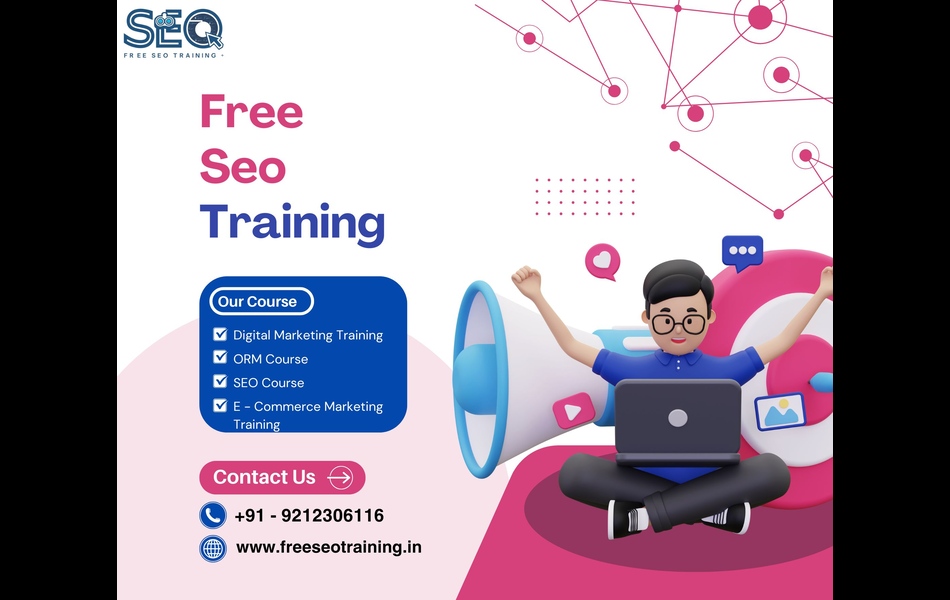 SEO
FREE SEO TRAINING

Free
Seo
Training

Our Course
Digital Marketing Training
ORM Course
SEO Course
E - Commerce Marketing Training

Contact Us

+91 - 9212306116
www.freeseotraining.in